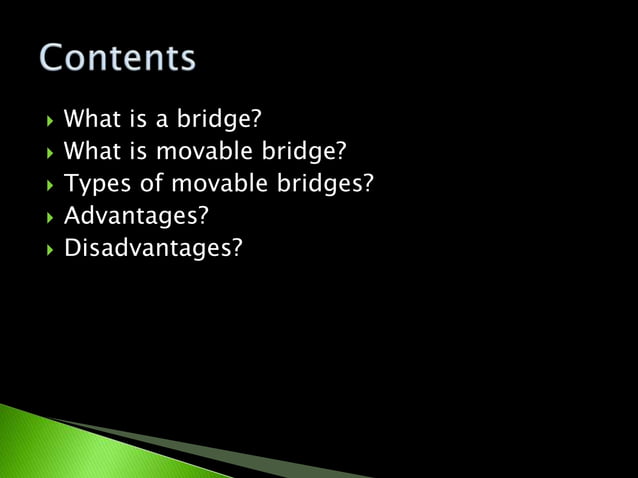 Contents

What is a bridge?
What is movable bridge?
Types of movable bridges?
Advantages?
Disadvantages?